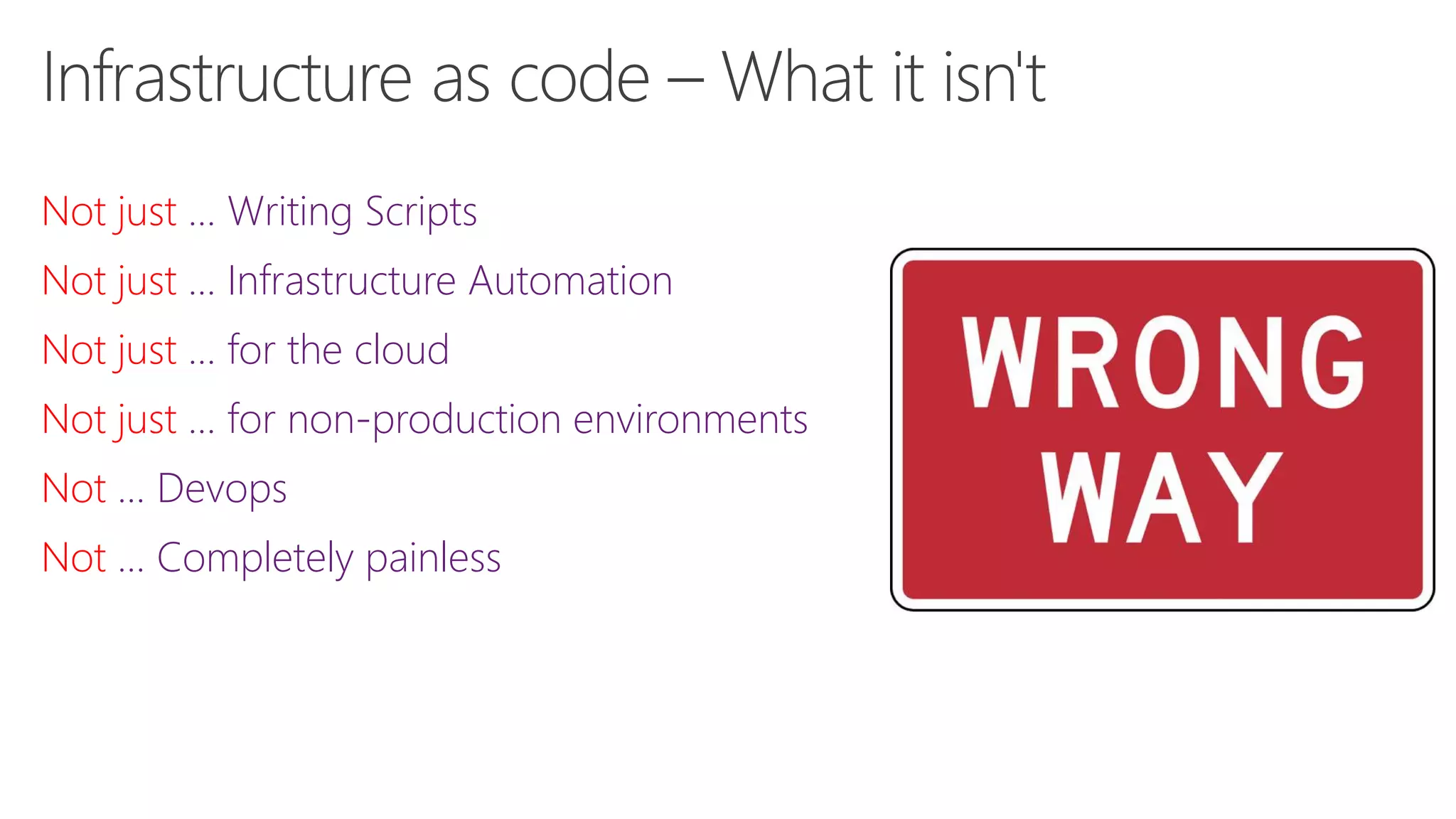 Infrastructure as code – What it isn't

Not just … Writing Scripts

Not just … Infrastructure Automation

Not just … for the cloud

Not just … for non-production environments

Not … Devops

Not … Completely painless

WRONG WAY